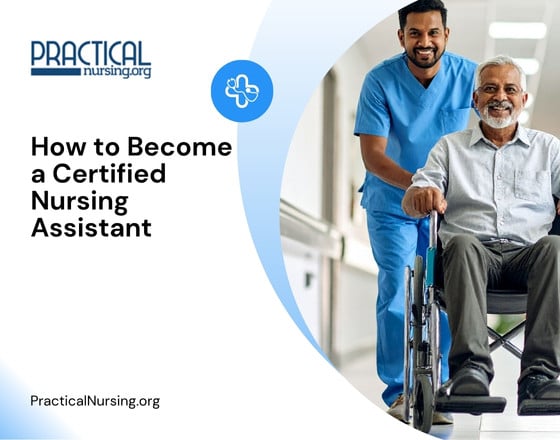 PRACTICAL
nursing.org

How to Become a Certified Nursing Assistant

PracticalNursing.org